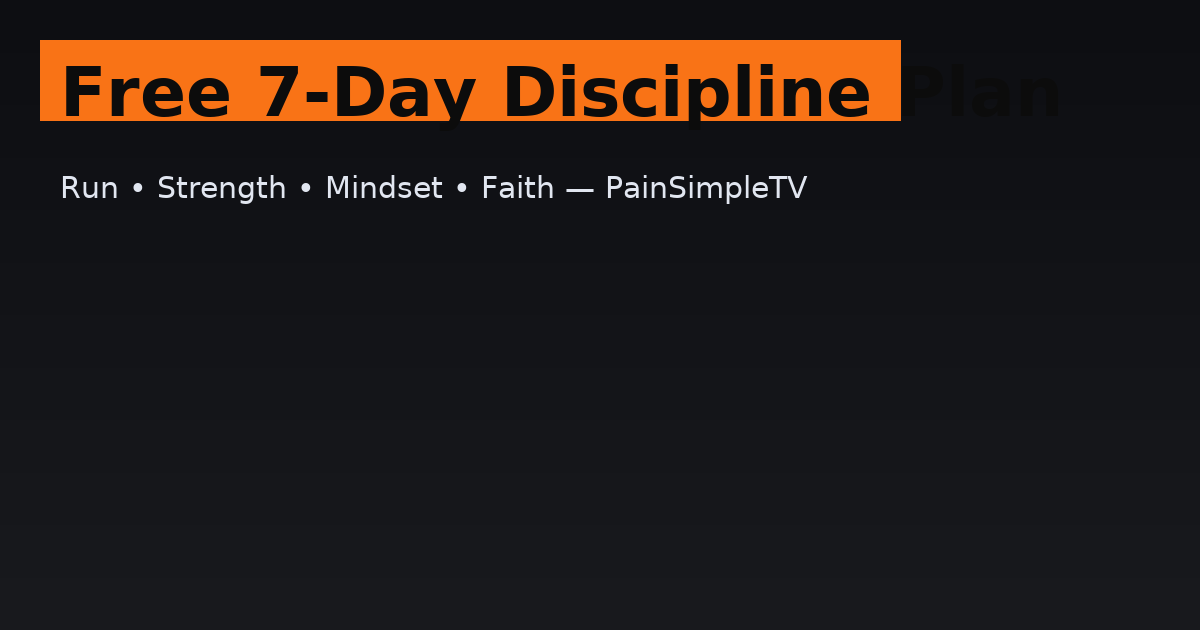 Free 7-Day Discipline Plan

Run • Strength • Mindset • Faith — PainSimpleTV